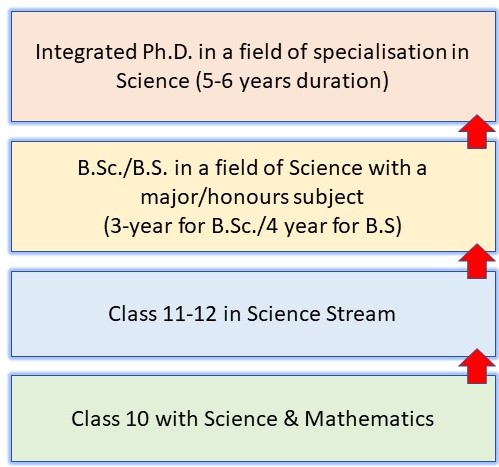 Integrated Ph.D. in a field of specialisation in Science (5-6 years duration)

B.Sc./B.S. in a field of Science with a major/honours subject
(3-year for B.Sc./4 year for B.S)

Class 11-12 in Science Stream

Class 10 with Science & Mathematics